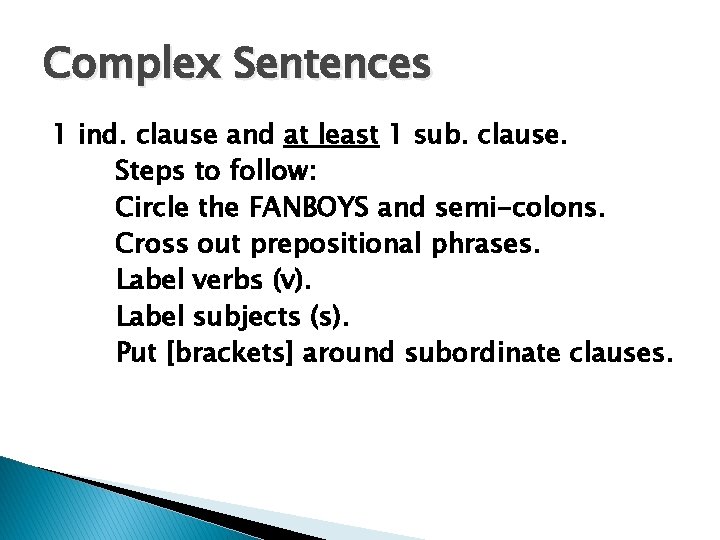 Complex Sentences

1 ind. clause and at least 1 sub. clause.
Steps to follow:
Circle the FANBOYS and semi-colons.
Cross out prepositional phrases.
Label verbs (v).
Label subjects (s).
Put [brackets] around subordinate clauses.